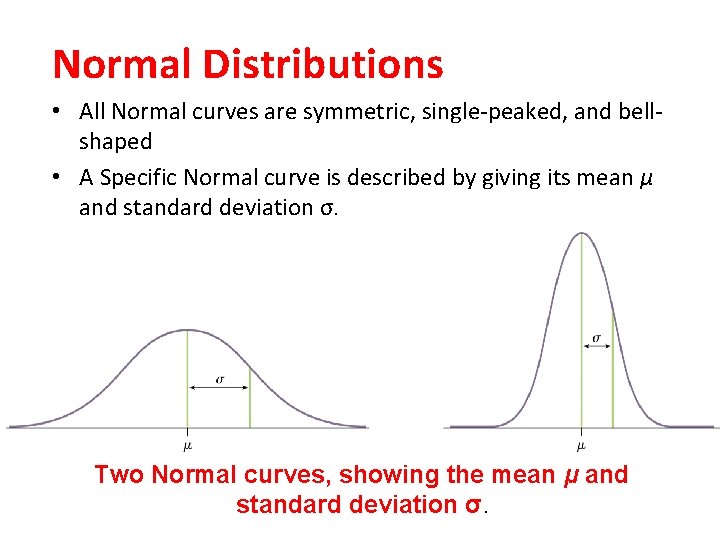 Normal Distributions

• All Normal curves are symmetric, single-peaked, and bell-shaped

• A Specific Normal curve is described by giving its mean $\mu$ and standard deviation $\sigma$.

$\sigma$

$\mu$

$\sigma$

$\mu$

Two Normal curves, showing the mean $\mu$ and standard deviation $\sigma$.